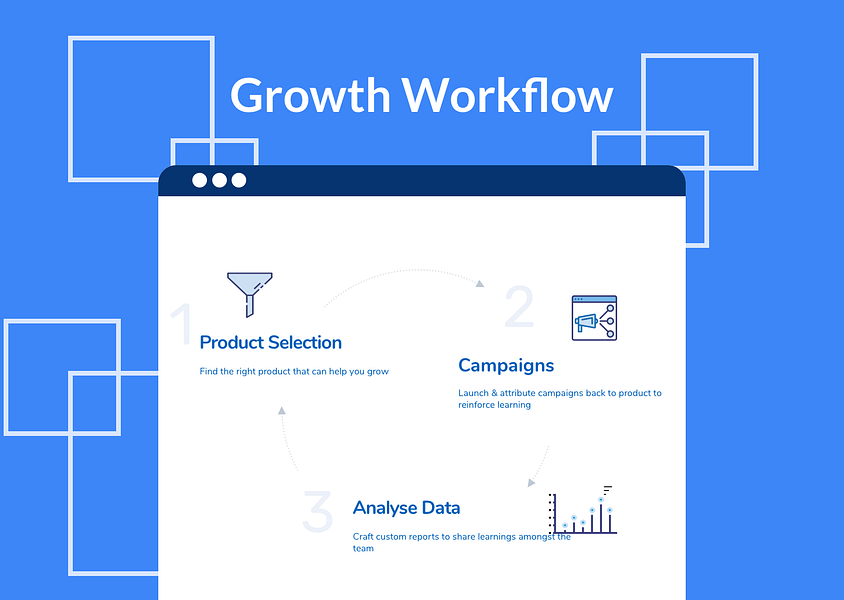 Growth Workflow

1
Product Selection

Find the right product that can help you grow

2
Campaigns

Launch & attribute campaigns back to product to reinforce learning

3
Analyse Data

Craft custom reports to share learnings amongst the team